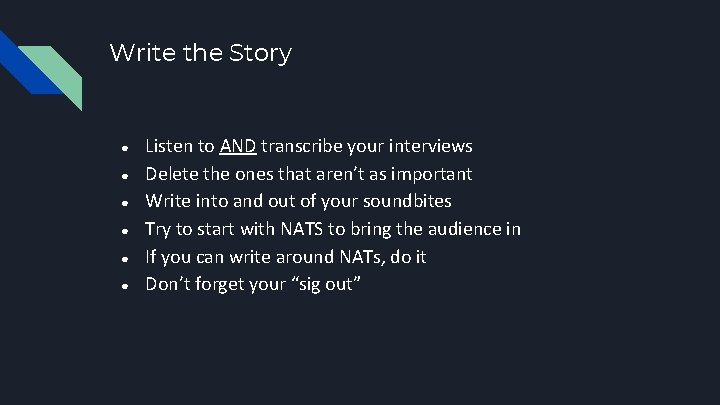 Write the Story

- Listen to AND transcribe your interviews
- Delete the ones that aren't as important
- Write into and out of your soundbites
- Try to start with NATS to bring the audience in
- If you can write around NATs, do it
- Don't forget your "sig out"